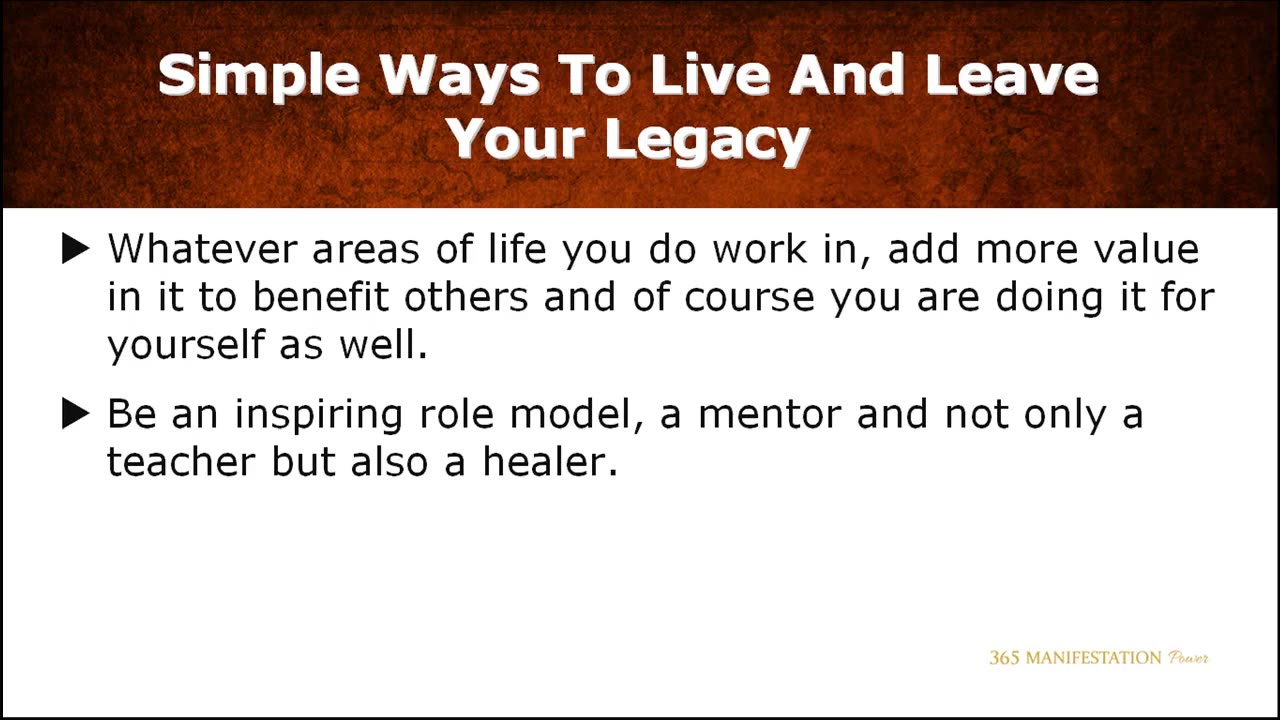 Simple Ways To Live And Leave Your Legacy

▶ Whatever areas of life you do work in, add more value in it to benefit others and of course you are doing it for yourself as well.

▶ Be an inspiring role model, a mentor and not only a teacher but also a healer.

365 MANIFESTATION Power